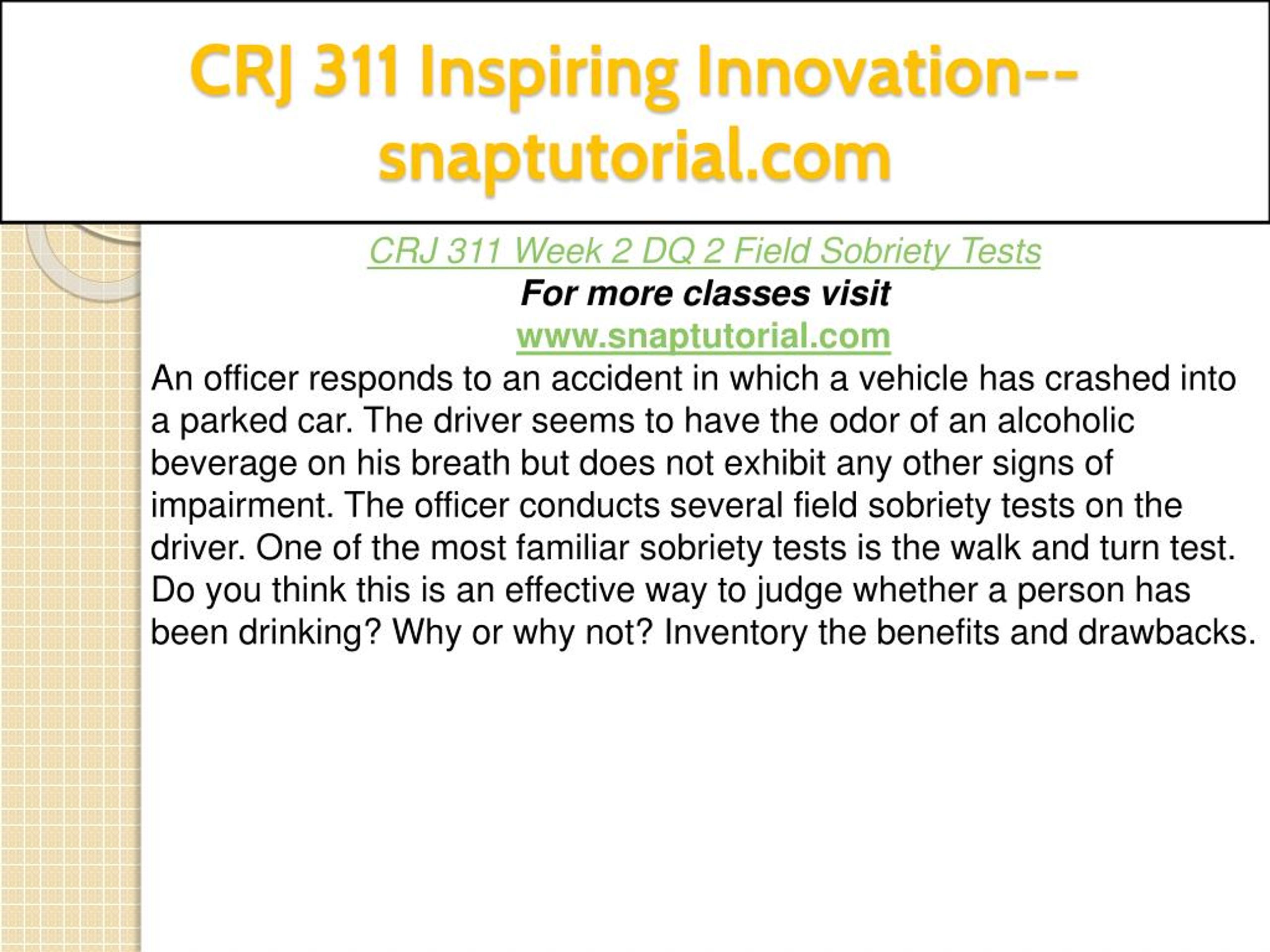 CRJ 311 Inspiring Innovation--snaptutorial.com

CRJ 311 Week 2 DQ 2 Field Sobriety Tests
For more classes visit
www.snaptutorial.com
An officer responds to an accident in which a vehicle has crashed into a parked car. The driver seems to have the odor of an alcoholic beverage on his breath but does not exhibit any other signs of impairment. The officer conducts several field sobriety tests on the driver. One of the most familiar sobriety tests is the walk and turn test. Do you think this is an effective way to judge whether a person has been drinking? Why or why not? Inventory the benefits and drawbacks.